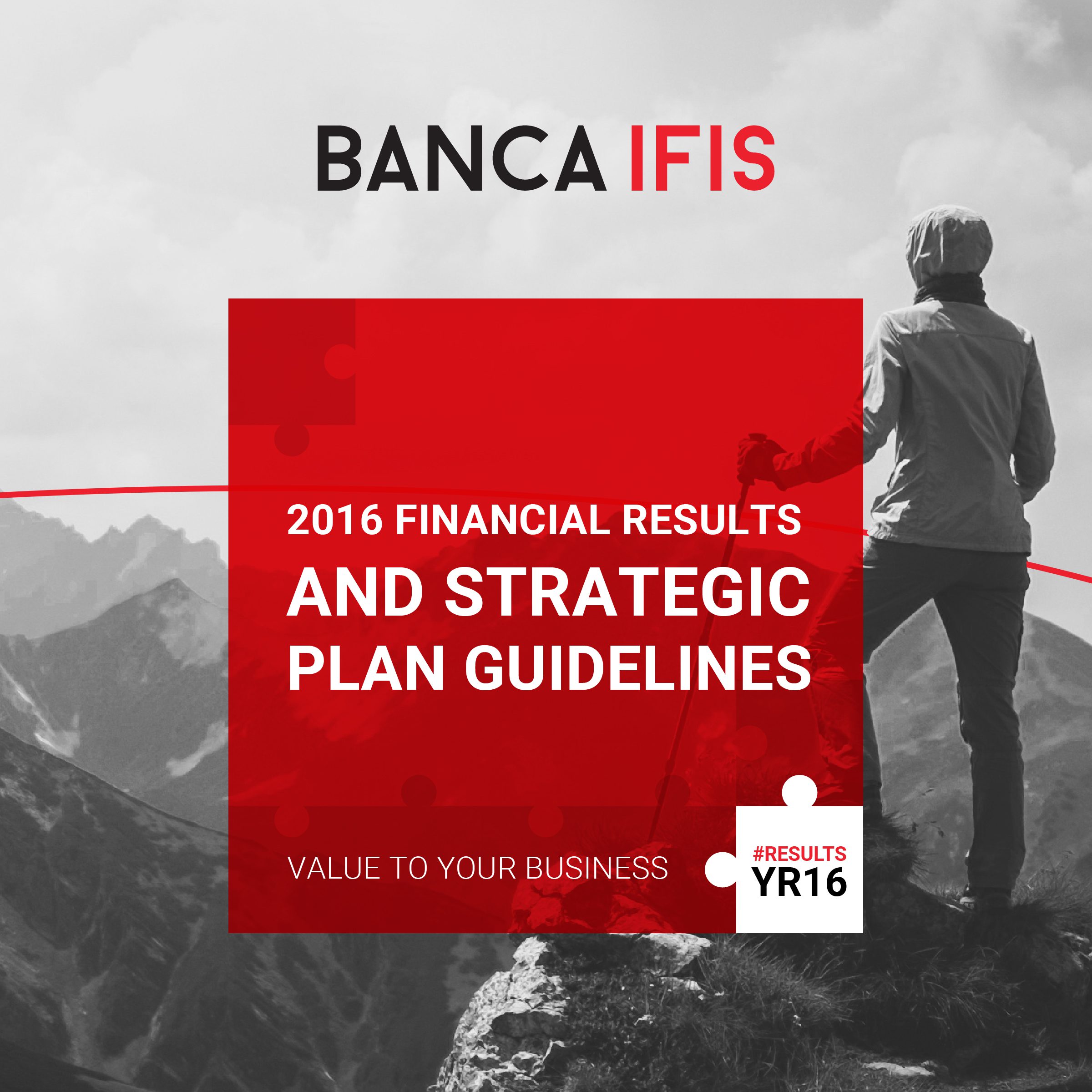 BANCA IFIS

2016 FINANCIAL RESULTS
AND STRATEGIC PLAN GUIDELINES

VALUE TO YOUR BUSINESS

#RESULTS
YR16